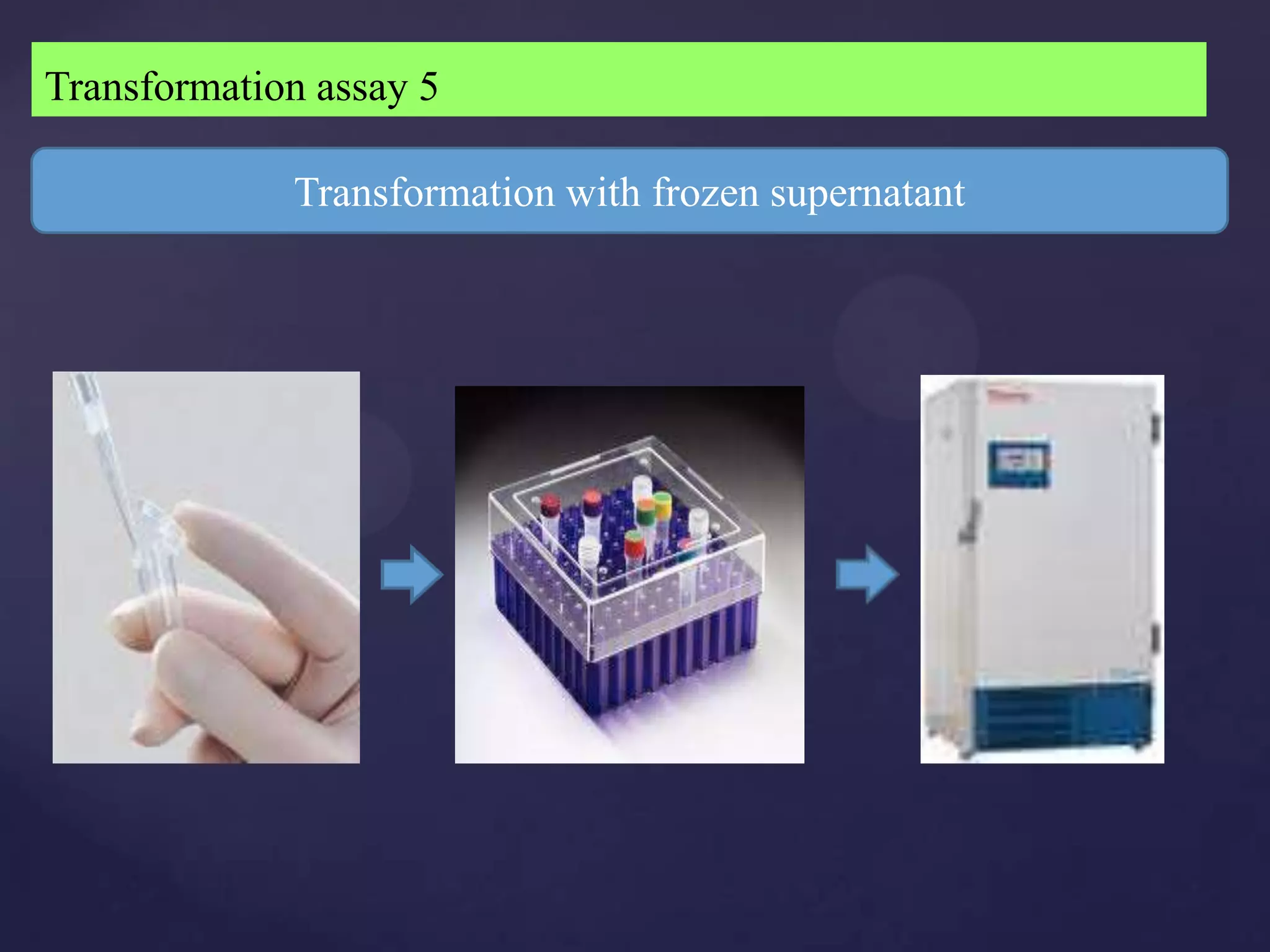 Transformation assay 5

Transformation with frozen supernatant